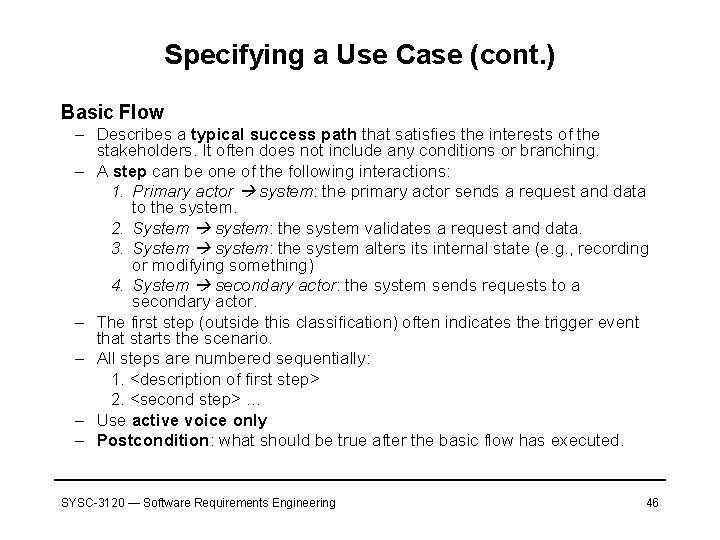 Specifying a Use Case (cont.)

Basic Flow

– Describes a typical success path that satisfies the interests of the stakeholders. It often does not include any conditions or branching.

– A step can be one of the following interactions:

1. Primary actor → system: the primary actor sends a request and data to the system.

2. System → system: the system validates a request and data.

3. System → system: the system alters its internal state (e.g., recording or modifying something)

4. System → secondary actor: the system sends requests to a secondary actor.

– The first step (outside this classification) often indicates the trigger event that starts the scenario.

– All steps are numbered sequentially:

1. <description of first step>

2. <second step> ...

– Use active voice only

– Postcondition: what should be true after the basic flow has executed.

SYSC-3120 — Software Requirements Engineering

46